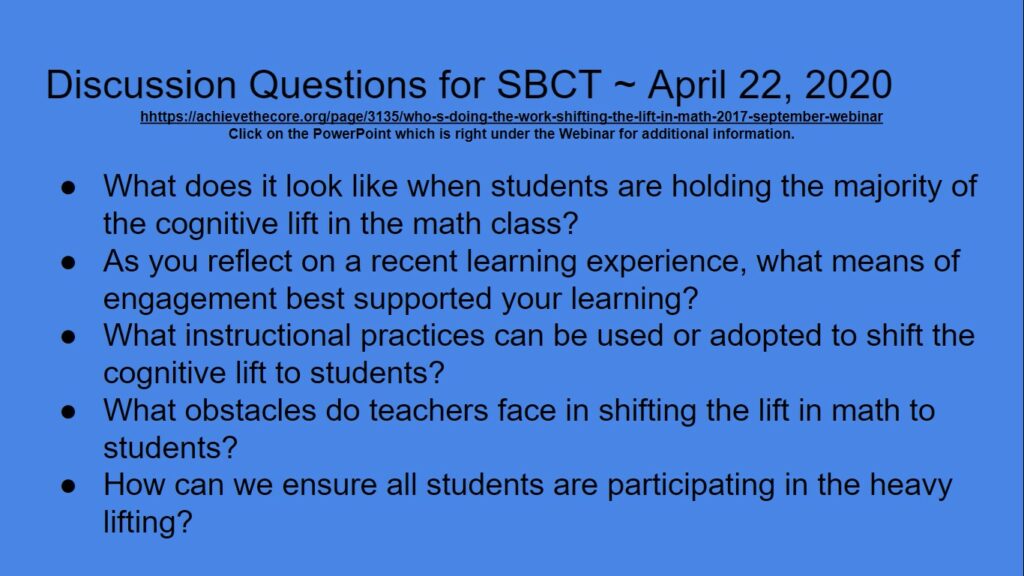 Discussion Questions for SBCT ~ April 22, 2020
hhttps://achievethecore.org/page/3135/who-s-doing-the-work-shifting-the-lift-in-math-2017-september-webinar
Click on the PowerPoint which is right under the Webinar for additional information.

● What does it look like when students are holding the majority of the cognitive lift in the math class?
● As you reflect on a recent learning experience, what means of engagement best supported your learning?
● What instructional practices can be used or adopted to shift the cognitive lift to students?
● What obstacles do teachers face in shifting the lift in math to students?
● How can we ensure all students are participating in the heavy lifting?